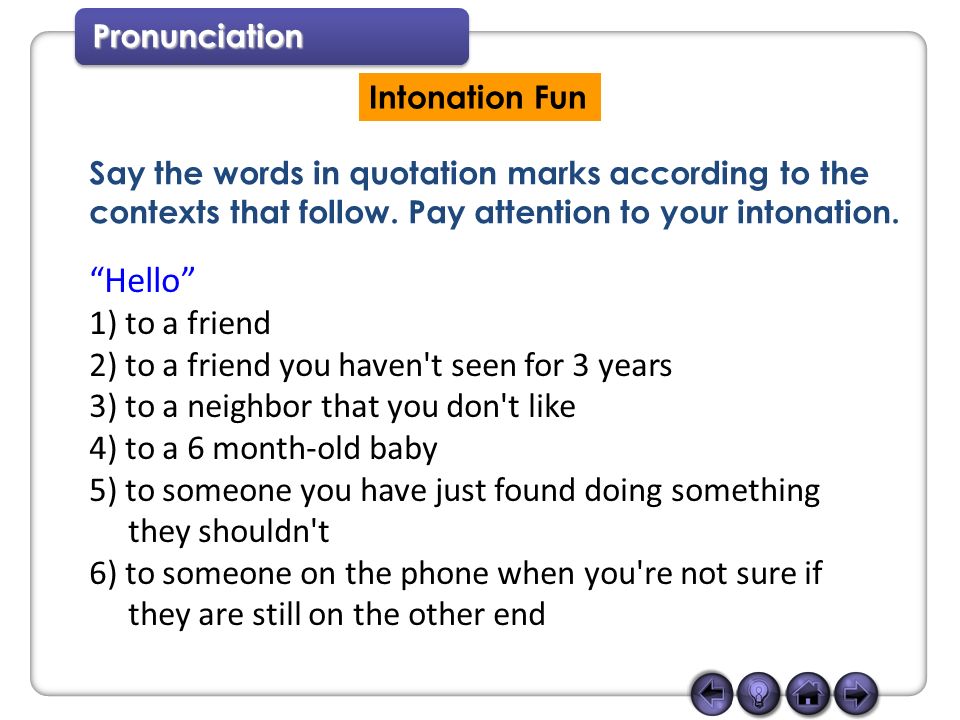 Pronunciation

Intonation Fun

Say the words in quotation marks according to the contexts that follow. Pay attention to your intonation.

“Hello”
1) to a friend
2) to a friend you haven't seen for 3 years
3) to a neighbor that you don't like
4) to a 6 month-old baby
5) to someone you have just found doing something they shouldn't
6) to someone on the phone when you're not sure if they are still on the other end